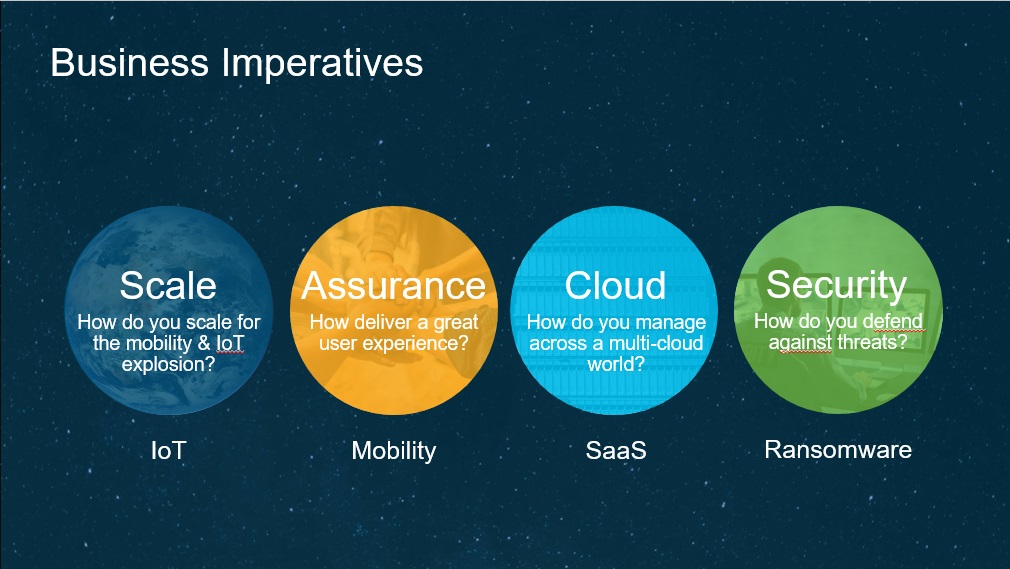 Business Imperatives

Scale
How do you scale for the mobility & IoT explosion?

IoT

Assurance
How deliver a great user experience?

Mobility

Cloud
How do you manage across a multi-cloud world?

SaaS

Security
How do you defend against threats?

Ransomware